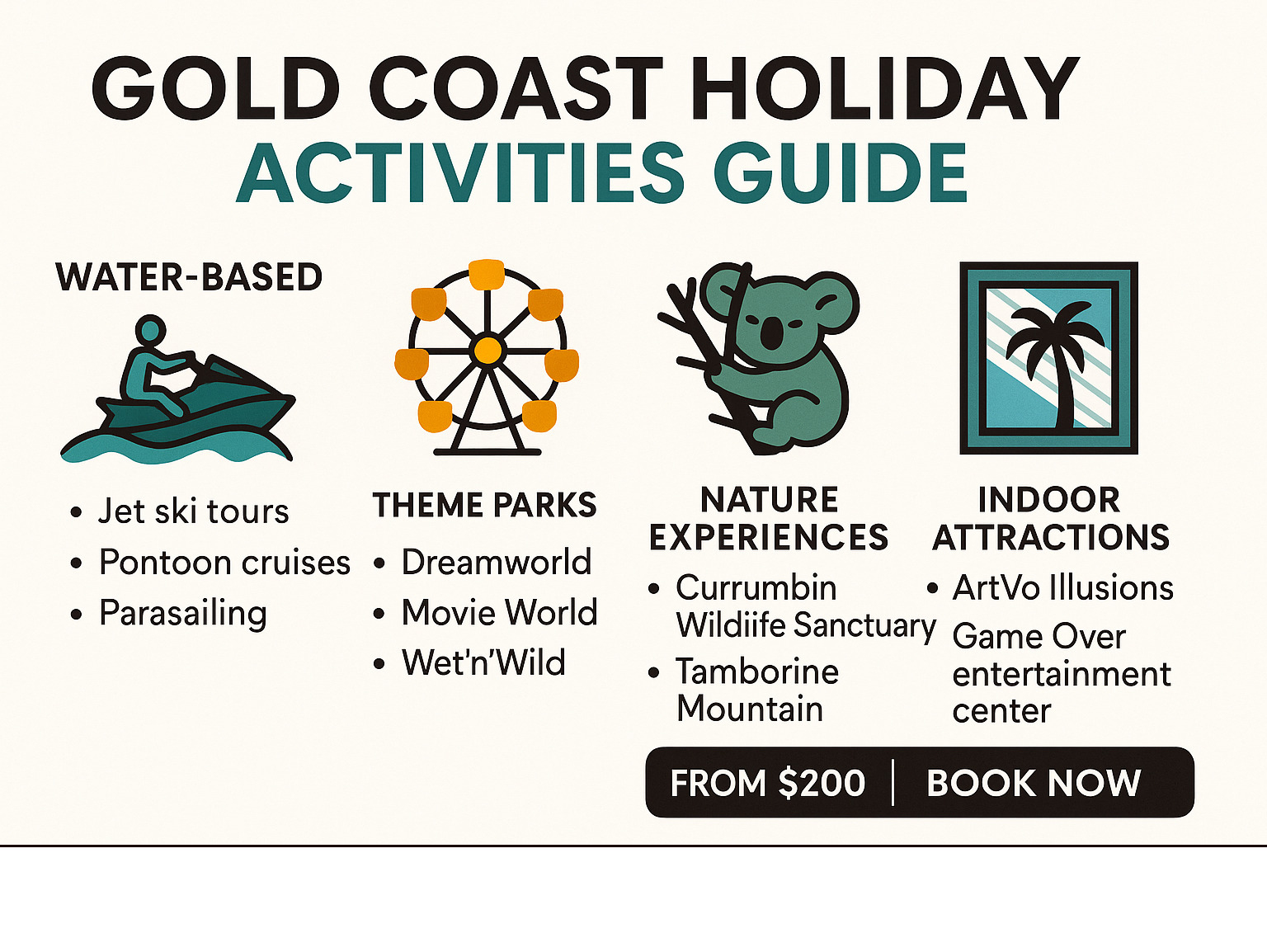 GOLD COAST HOLIDAY
ACTIVITIES GUIDE

WATER-BASED
• Jet ski tours
• Pontoon cruises
• Parasailing

THEME PARKS
• Dreamworld
• Movie World
• Wet'n'Wild

NATURE EXPERIENCES
• Currumbin Wildiife Sanctuary
• Tamborine Mountain

INDOOR ATTRACTIONS
• ArtVo Illusions
Game Over entertainment center

FROM $200 | BOOK NOW